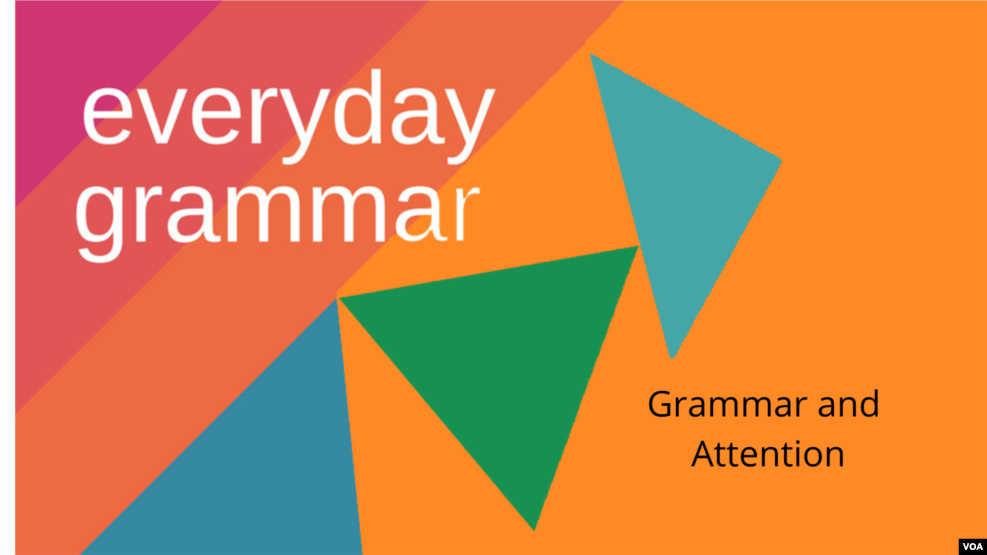 everyday grammar

Grammar and Attention

VOA